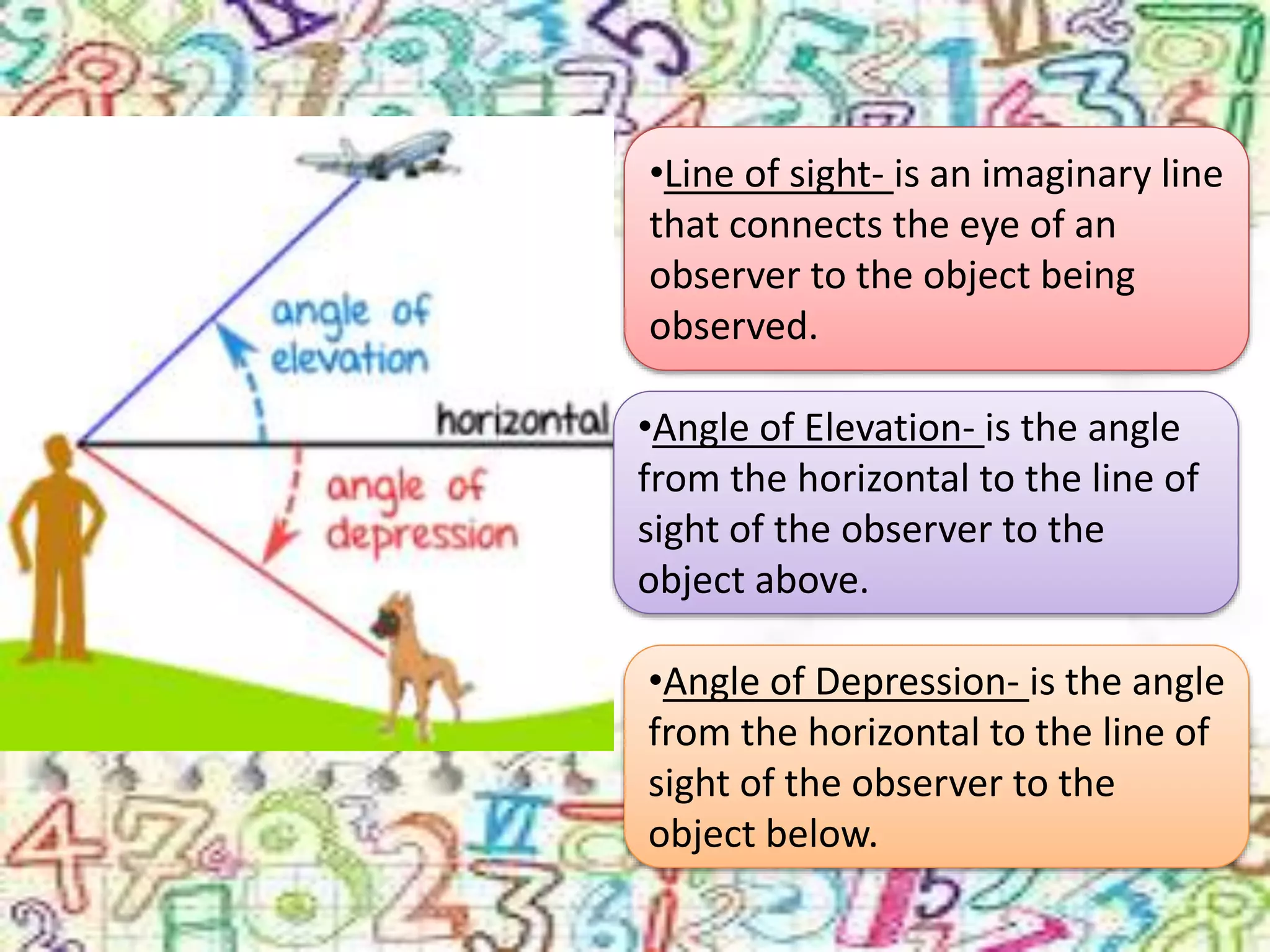 angle of elevation

horizontal

angle of depression

•Line of sight- is an imaginary line that connects the eye of an observer to the object being observed.

•Angle of Elevation- is the angle from the horizontal to the line of sight of the observer to the object above.

•Angle of Depression- is the angle from the horizontal to the line of sight of the observer to the object below.